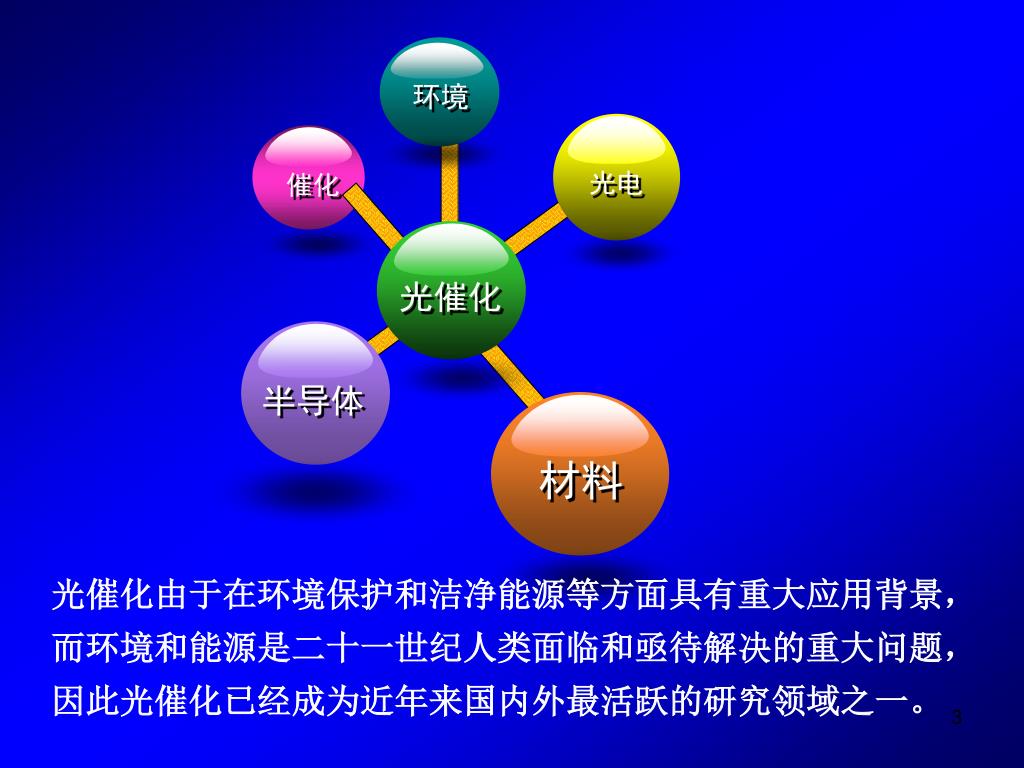 环境

催化

光电

光催化

半导体

材料

光催化由于在环境保护和洁净能源等方面具有重大应用背景，而环境和能源是二十一世纪人类面临和亟待解决的重大问题，因此光催化已经成为近年来国内外最活跃的研究领域之一。

3